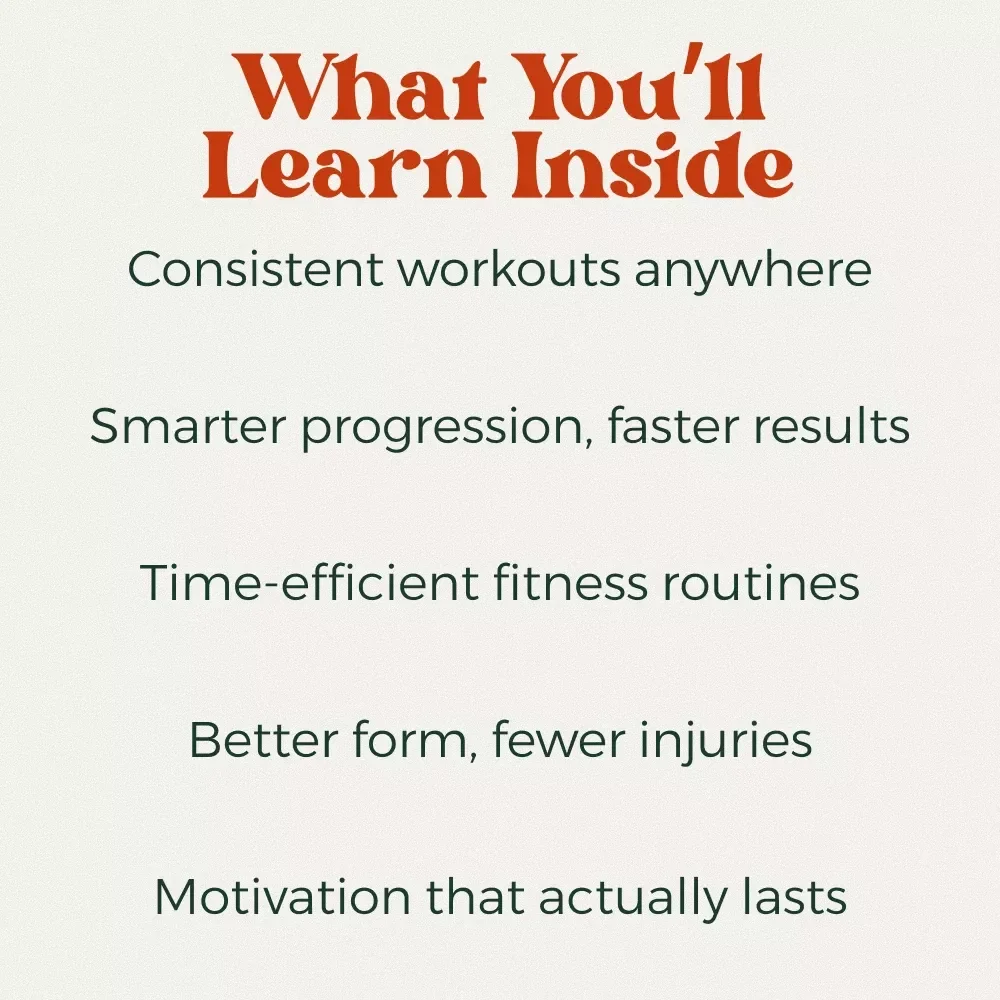 What You'll Learn Inside

Consistent workouts anywhere

Smarter progression, faster results

Time-efficient fitness routines

Better form, fewer injuries

Motivation that actually lasts